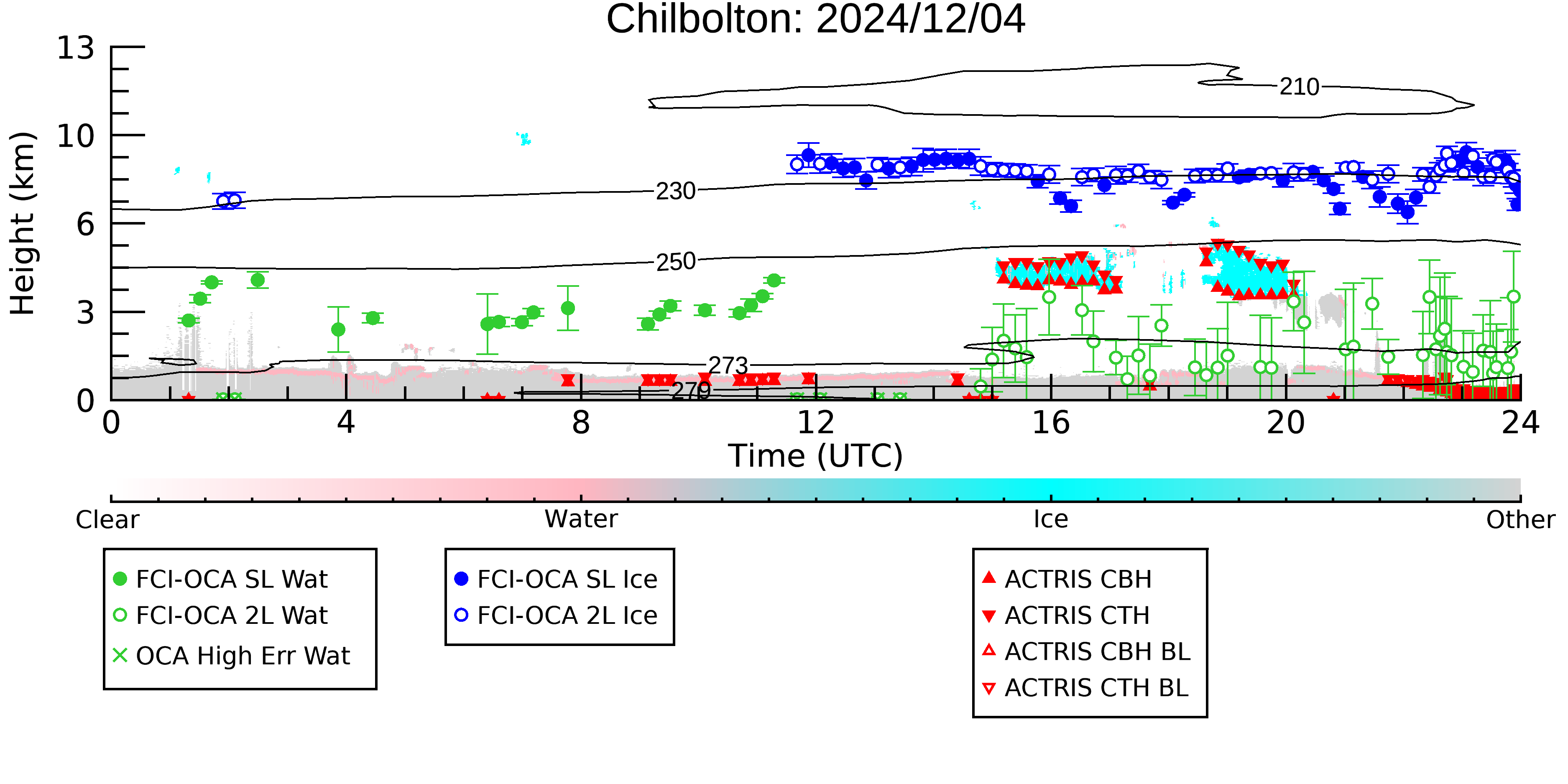 Chilbolton: 2024/12/04

Height (km)

13
10
6
3
0

210
230
250
273
270

0
4
8
12
16
20
24

Time (UTC)

Clear
Water
Ice
Other

FCI-OCA SL Wat
FCI-OCA 2L Wat
OCA High Err Wat

FCI-OCA SL Ice
FCI-OCA 2L Ice

ACTRIS CBH
ACTRIS CTH
ACTRIS CBH BL
ACTRIS CTH BL